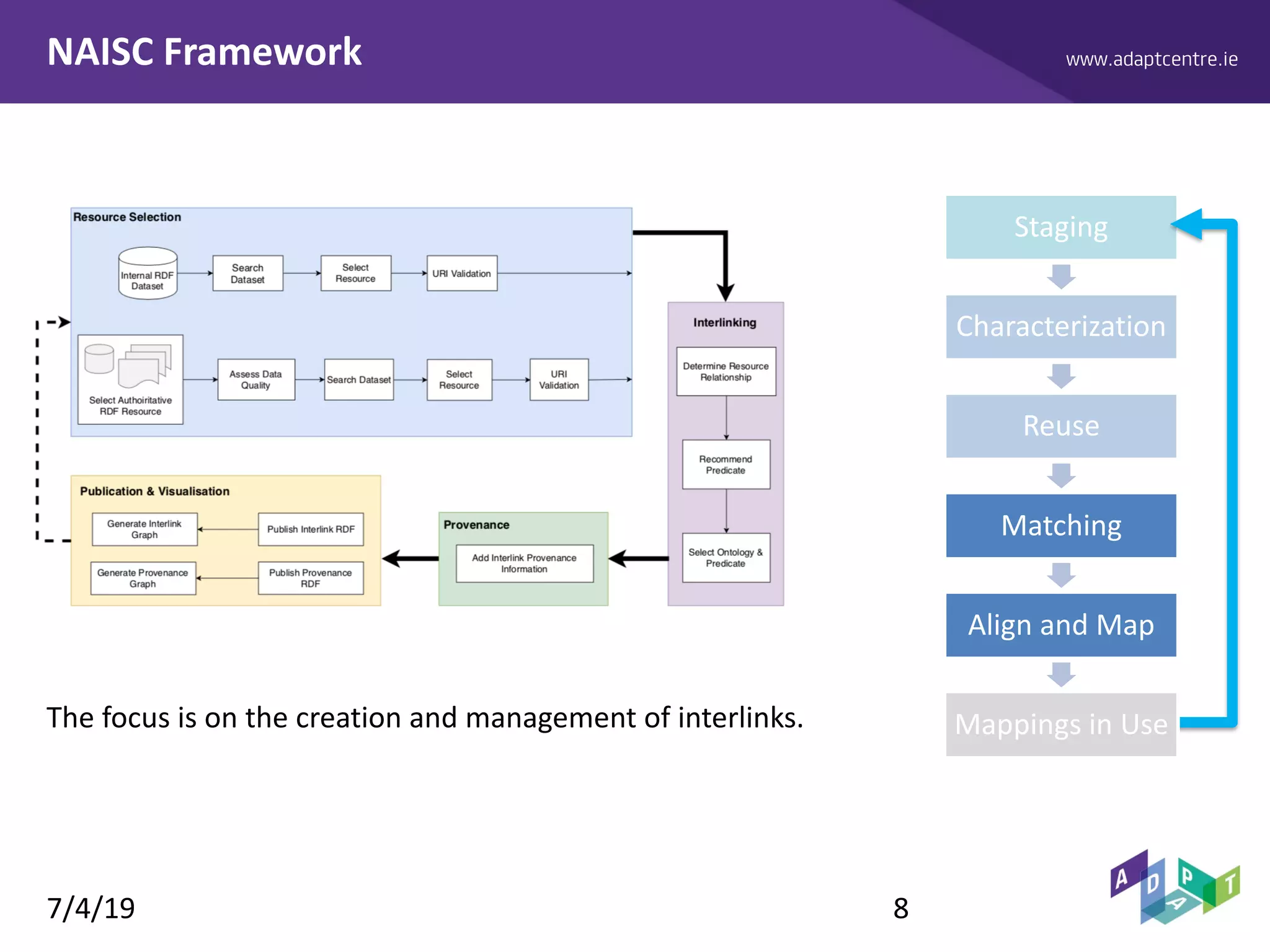 NAISC Framework

www.adaptcentre.ie

Resource Selection

Internal RDF Dataset

Search Dataset

Select Resource

URI Validation

Select Authoiritative RDF Resource

Assess Data Quality

Search Dataset

Select Resource

URI Validation

Interlinking

Determine Resource Relationship

Recommend Predicate

Select Ontology & Predicate

Provenance

Add Interlink Provenance Information

Publication & Visualisation

Generate Interlink Graph

Publish Interlink RDF

Generate Provenance Graph

Publish Provenance RDF

Staging

Characterization

Reuse

Matching

Align and Map

Mappings in Use

The focus is on the creation and management of interlinks.

7/4/19

8

A D A P T